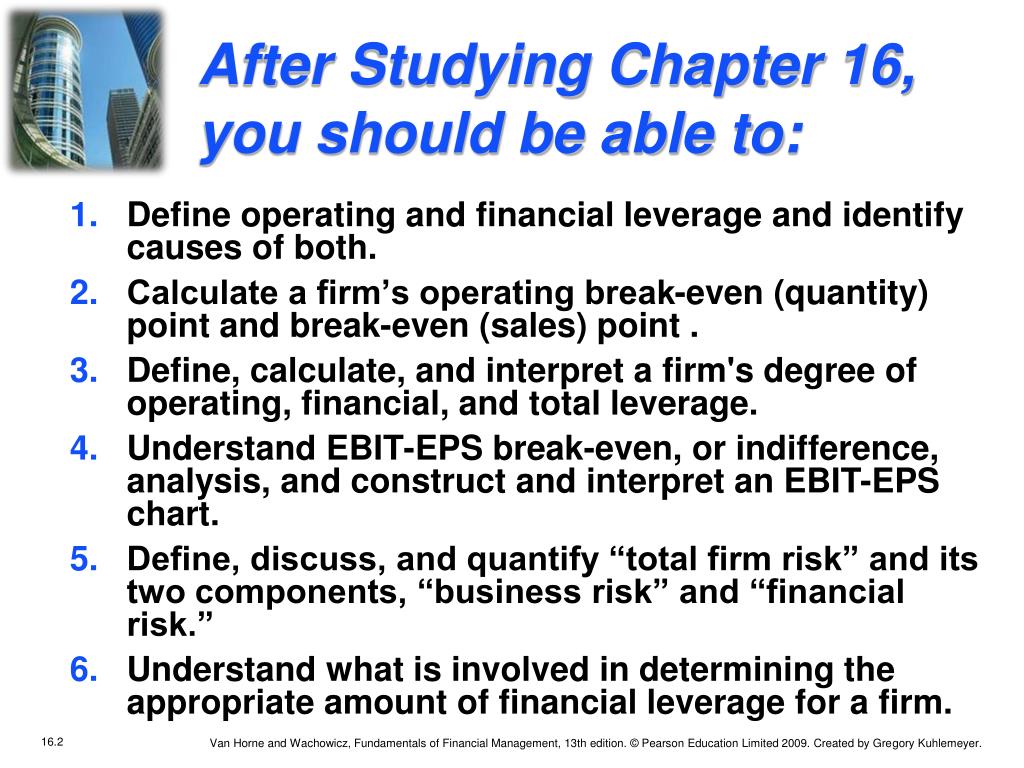 After Studying Chapter 16, you should be able to:

1. Define operating and financial leverage and identify causes of both.
2. Calculate a firm’s operating break-even (quantity) point and break-even (sales) point .
3. Define, calculate, and interpret a firm's degree of operating, financial, and total leverage.
4. Understand EBIT-EPS break-even, or indifference, analysis, and construct and interpret an EBIT-EPS chart.
5. Define, discuss, and quantify “total firm risk” and its two components, “business risk” and “financial risk.”
6. Understand what is involved in determining the appropriate amount of financial leverage for a firm.

16.2

Van Horne and Wachowicz, Fundamentals of Financial Management, 13th edition. © Pearson Education Limited 2009. Created by Gregory Kuhlemeyer.